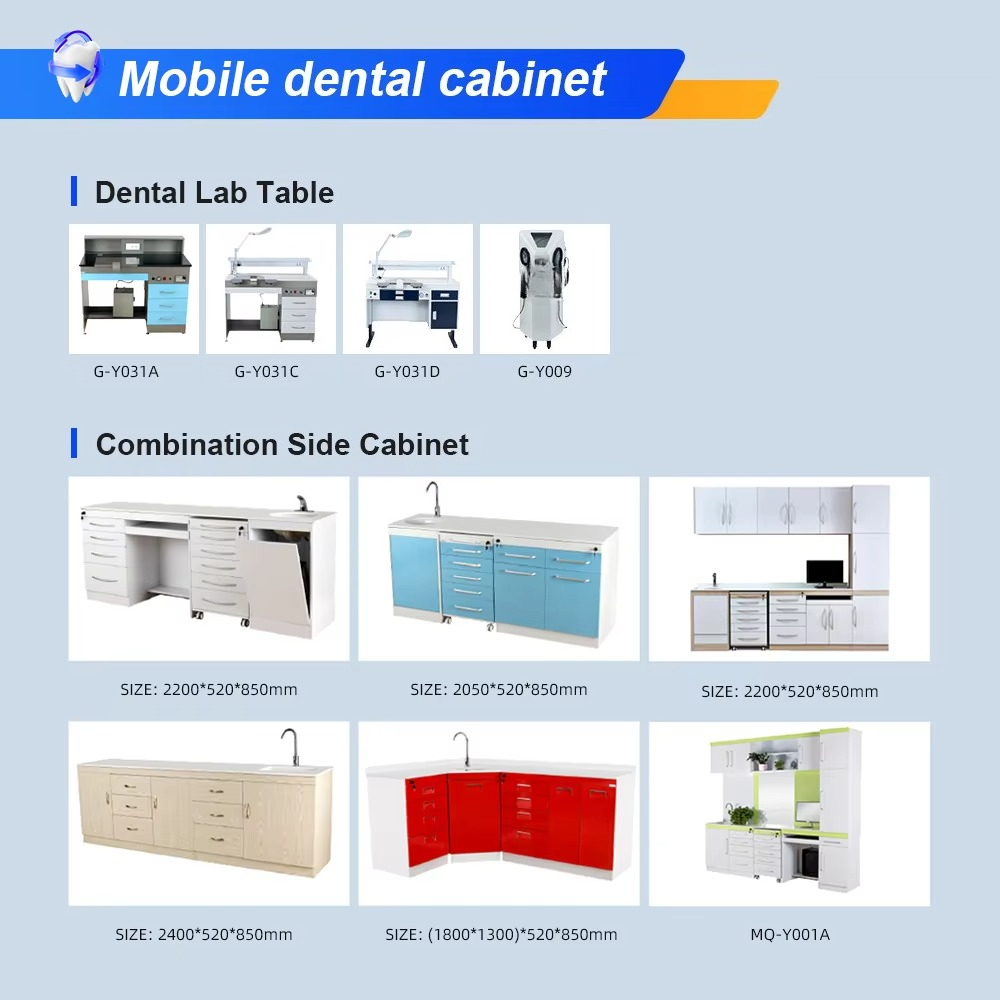 Mobile dental cabinet

Dental Lab Table

G-Y031A

G-Y031C

G-Y031D

G-Y009

Combination Side Cabinet

SIZE: 2200*520*850mm

SIZE: 2050*520*850mm

SIZE: 2200*520*850mm

SIZE: 2400*520*850mm

SIZE: (1800*1300)*520*850mm

MQ-Y001A